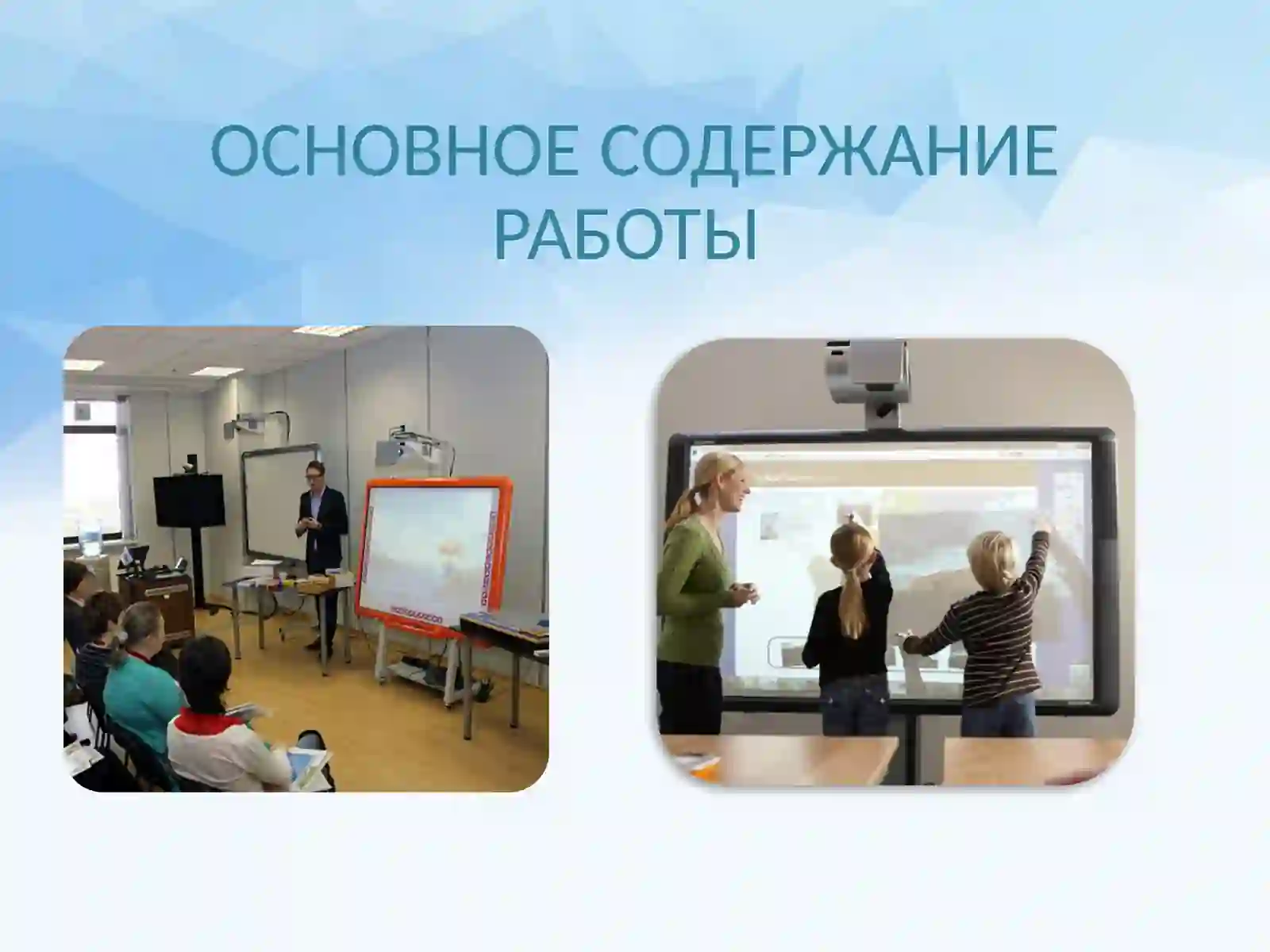 ОСНОВНОЕ СОДЕРЖАНИЕ РАБОТЫ